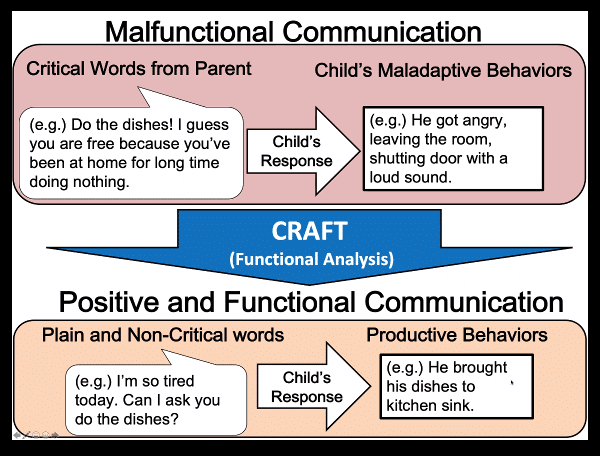 Malfunctional Communication

Critical Words from Parent

Child's Maladaptive Behaviors

(e.g.) Do the dishes! I guess you are free because you've been at home for long time doing nothing.

Child's Response

(e.g.) He got angry, leaving the room, shutting door with a loud sound.

CRAFT
(Functional Analysis)

Positive and Functional Communication

Plain and Non-Critical words

Productive Behaviors

(e.g.) I'm so tired today. Can I ask you do the dishes?

Child's Response

(e.g.) He brought his dishes to kitchen sink.